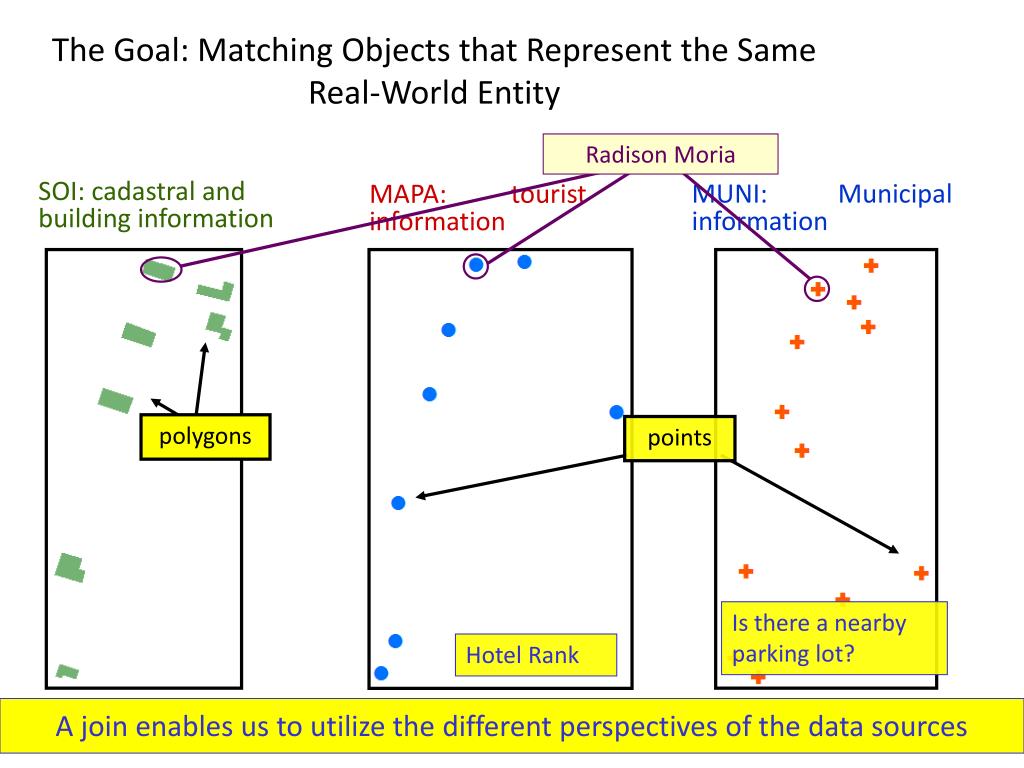 The Goal: Matching Objects that Represent the Same Real-World Entity

Radison Moria

SOI: cadastral and building information

MAPA: tourist information

MUNI: Municipal information

polygons

points

Hotel Rank

Is there a nearby parking lot?

A join enables us to utilize the different perspectives of the data sources